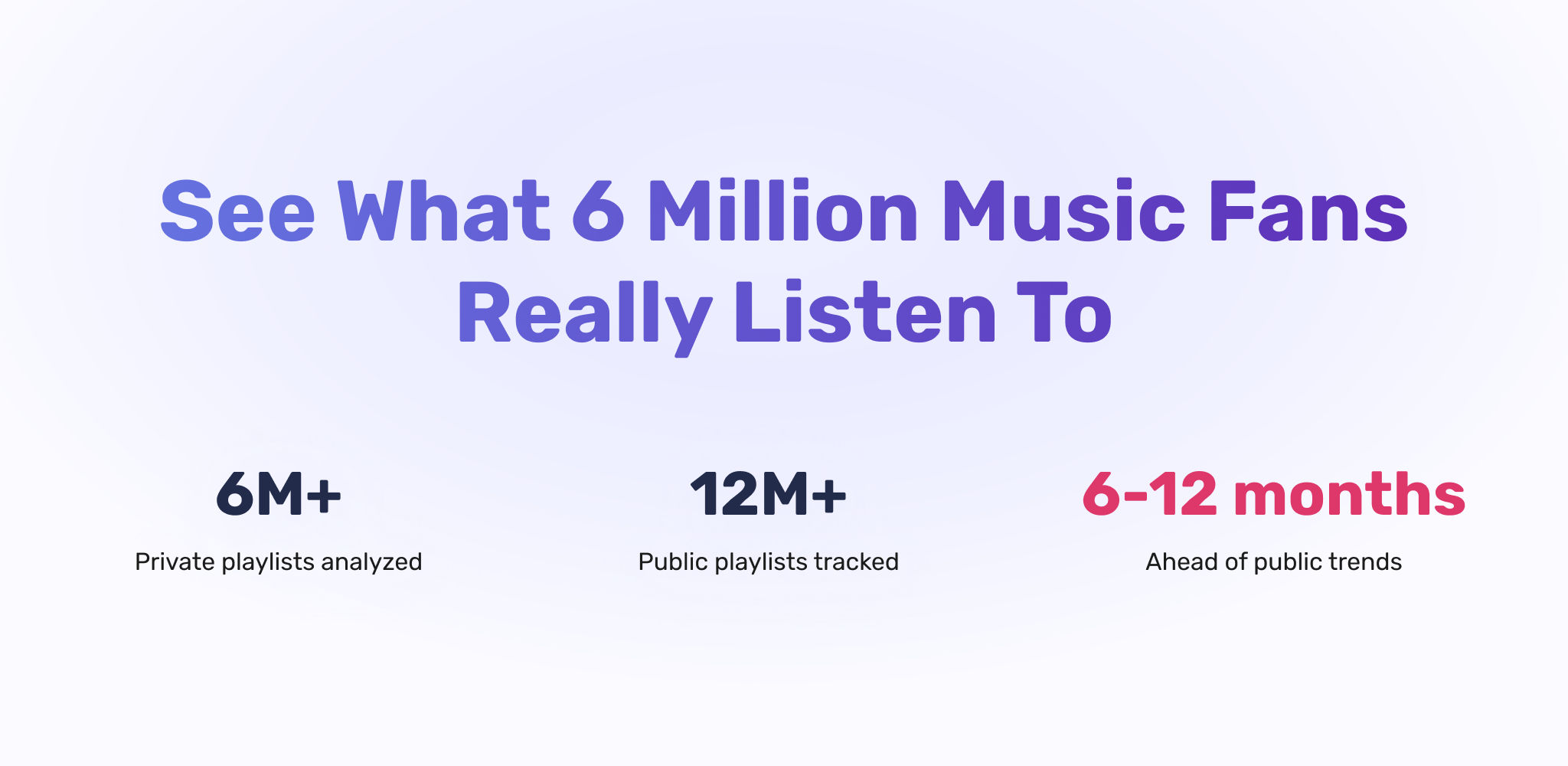 See What 6 Million Music Fans Really Listen To

6M+
Private playlists analyzed

12M+
Public playlists tracked

6-12 months
Ahead of public trends